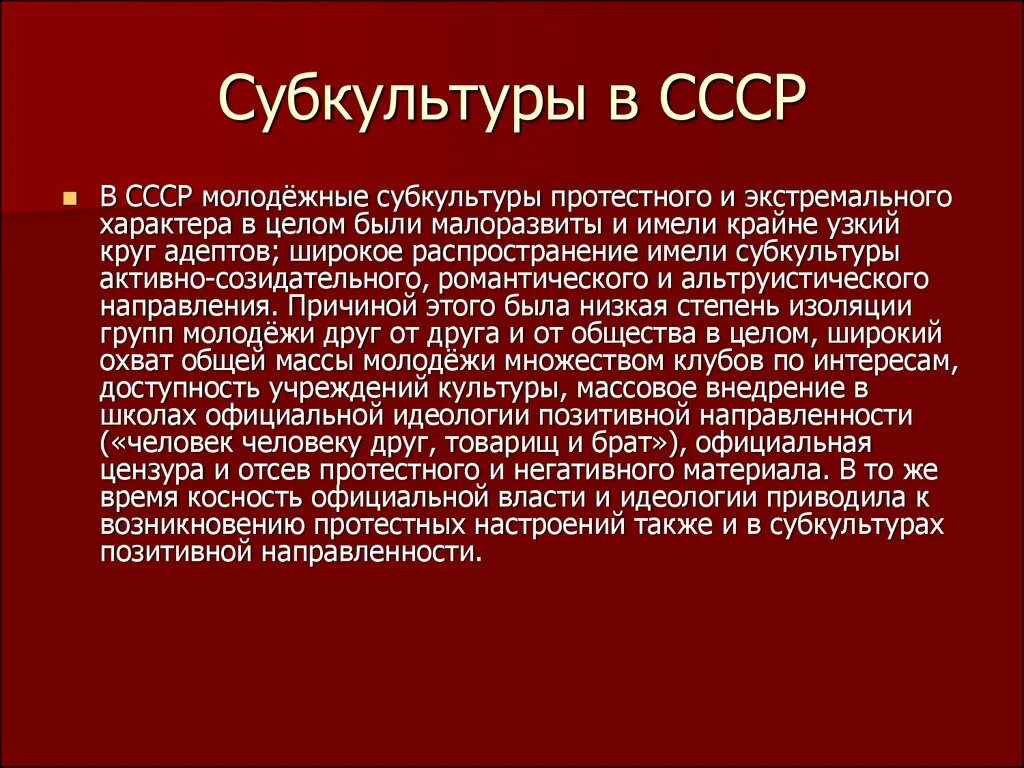 Субкультуры в СССР

В СССР молодёжные субкультуры протестного и экстремального характера в целом были малоразвиты и имели крайне узкий круг адептов; широкое распространение имели субкультуры активно-созидательного, романтического и альтруистического направления. Причиной этого была низкая степень изоляции групп молодёжи друг от друга и от общества в целом, широкий охват общей массы молодёжи множеством клубов по интересам, доступность учреждений культуры, массовое внедрение в школах официальной идеологии позитивной направленности («человек человеку друг, товарищ и брат»), официальная цензура и отсев протестного и негативного материала. В то же время косность официальной власти и идеологии приводила к возникновению протестных настроений также и в субкультурах позитивной направленности.